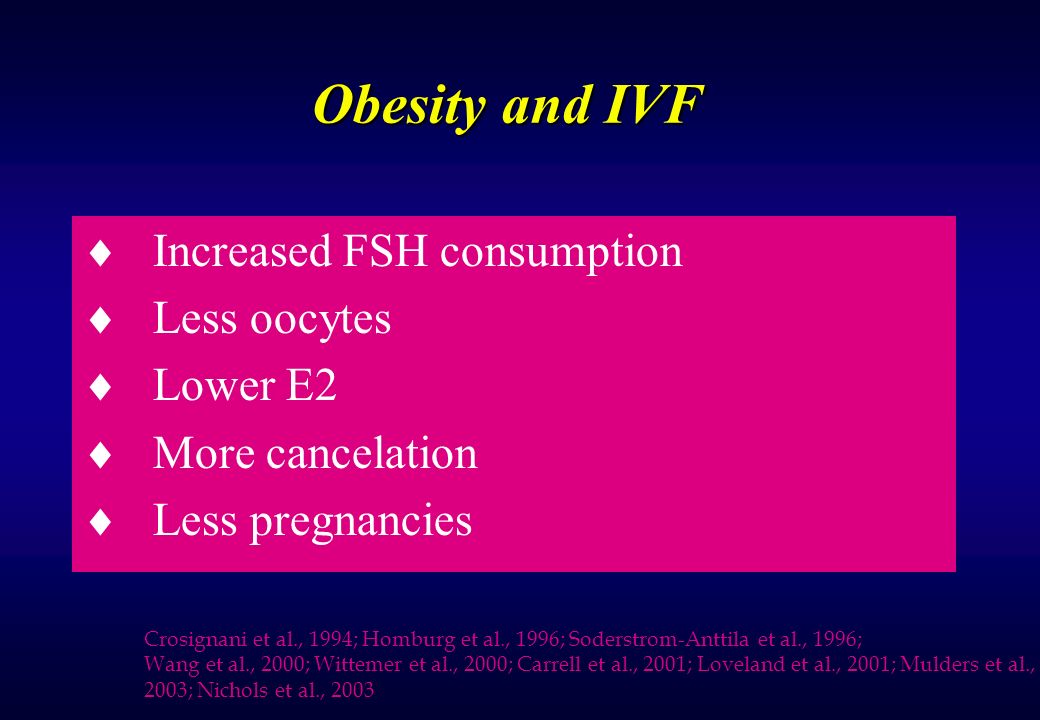 Obesity and IVF

♦ Increased FSH consumption
♦ Less oocytes
♦ Lower E2
♦ More cancelation
♦ Less pregnancies

Crosignani et al., 1994; Homburg et al., 1996; Soderstrom-Anttila et al., 1996; Wang et al., 2000; Wittemer et al., 2000; Carrell et al., 2001; Loveland et al., 2001; Mulders et al., 2003; Nichols et al., 2003